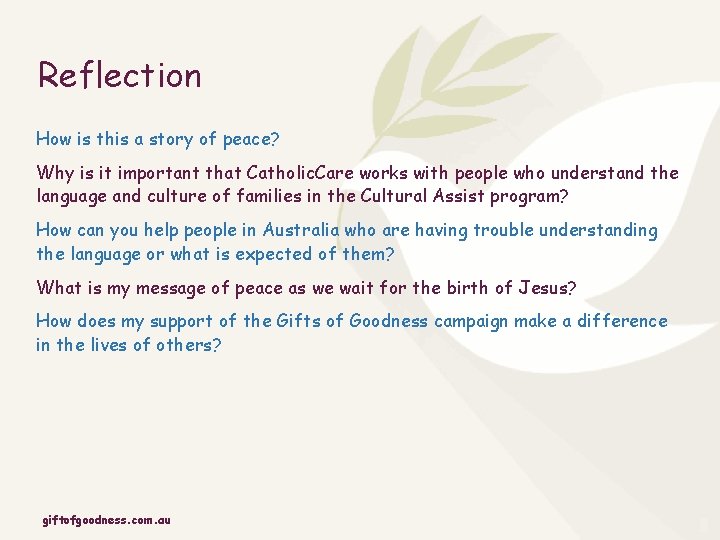 Reflection

How is this a story of peace?

Why is it important that CatholicCare works with people who understand the language and culture of families in the Cultural Assist program?

How can you help people in Australia who are having trouble understanding the language or what is expected of them?

What is my message of peace as we wait for the birth of Jesus?

How does my support of the Gifts of Goodness campaign make a difference in the lives of others?

giftofgoodness.com.au